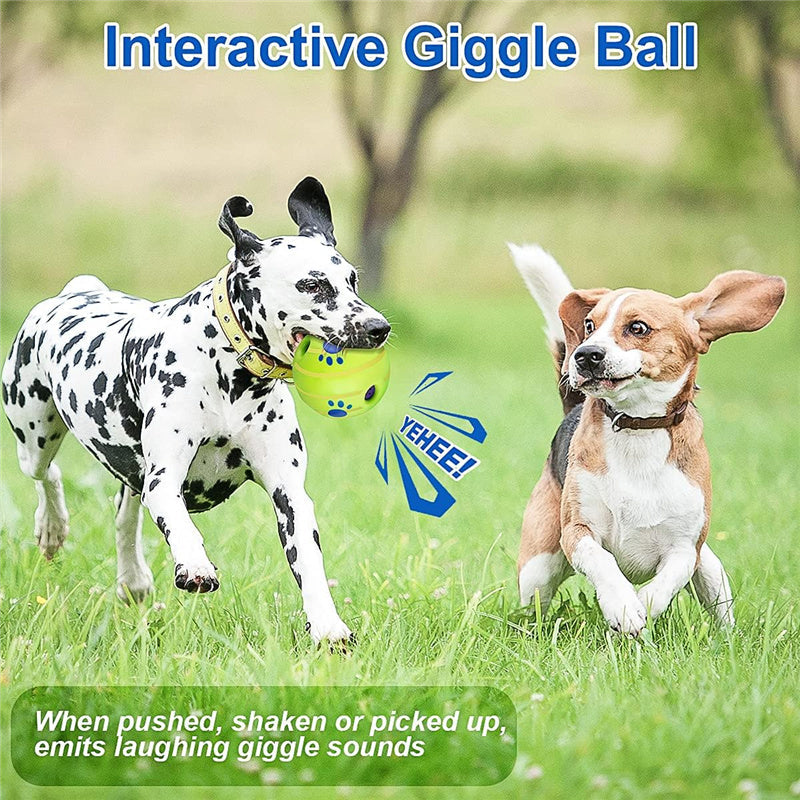 Interactive Giggle Ball

YEHEE!

When pushed, shaken or picked up, emits laughing giggle sounds